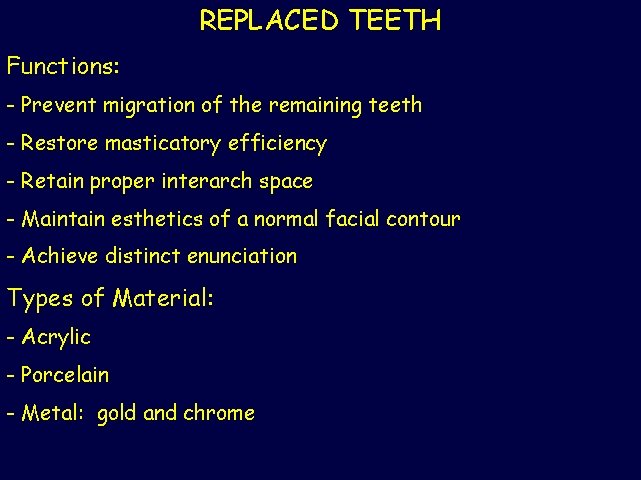 REPLACED TEETH

Functions:

- Prevent migration of the remaining teeth

- Restore masticatory efficiency

- Retain proper interarch space

- Maintain esthetics of a normal facial contour

- Achieve distinct enunciation

Types of Material:

- Acrylic

- Porcelain

- Metal: gold and chrome